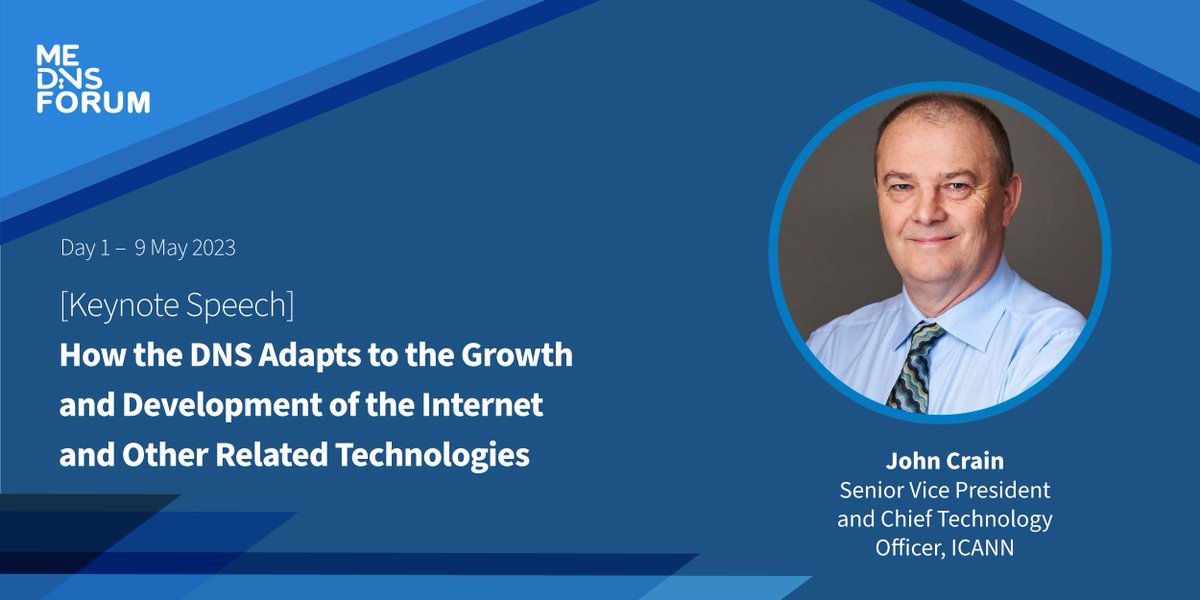 ME DNS FORUM

Day 1 – 9 May 2023

[Keynote Speech]
How the DNS Adapts to the Growth and Development of the Internet and Other Related Technologies

John Crain
Senior Vice President and Chief Technology Officer, ICANN